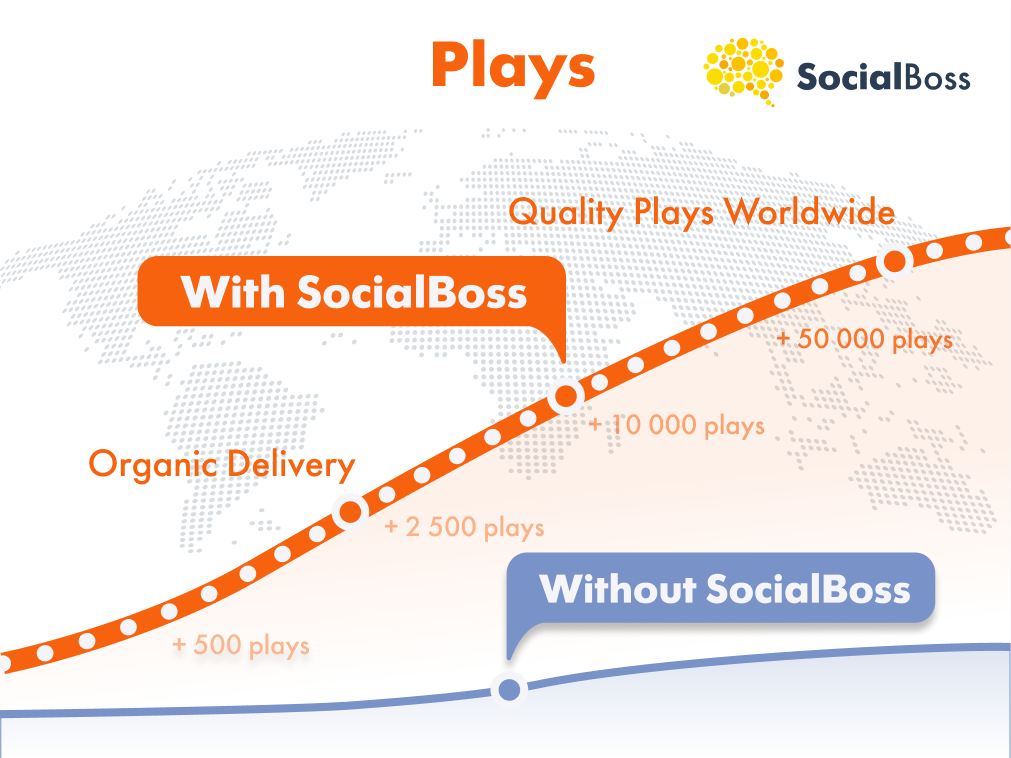 Plays

SocialBoss

Quality Plays Worldwide

With SocialBoss

+ 50 000 plays

+ 10 000 plays

Organic Delivery

+ 2 500 plays

Without SocialBoss

+ 500 plays